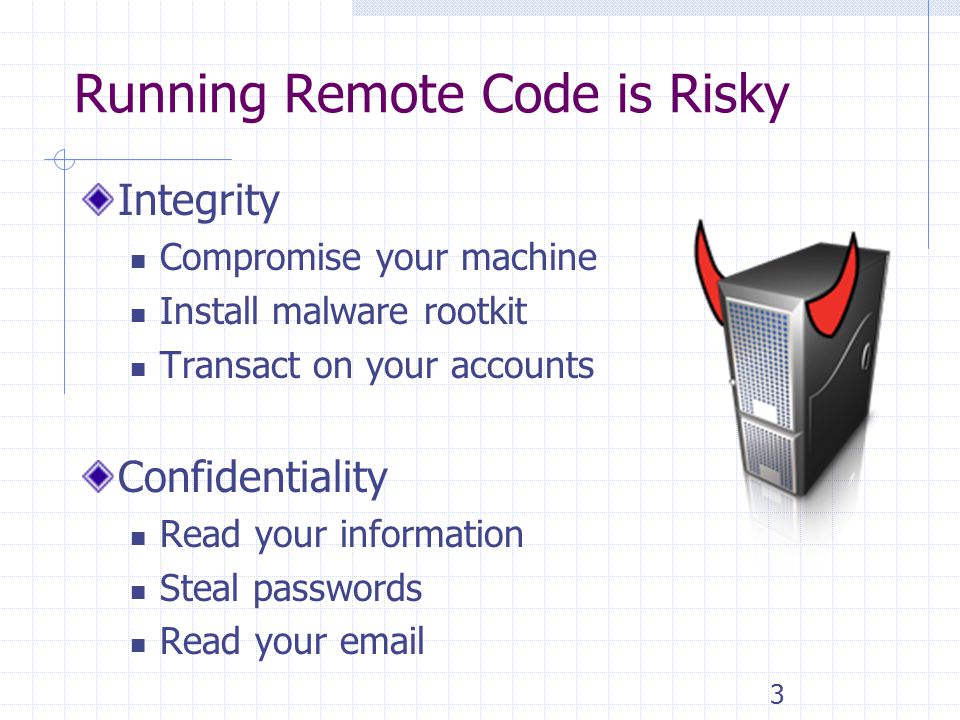 Running Remote Code is Risky

Integrity

- Compromise your machine
- Install malware rootkit
- Transact on your accounts

Confidentiality

- Read your information
- Steal passwords
- Read your email

3